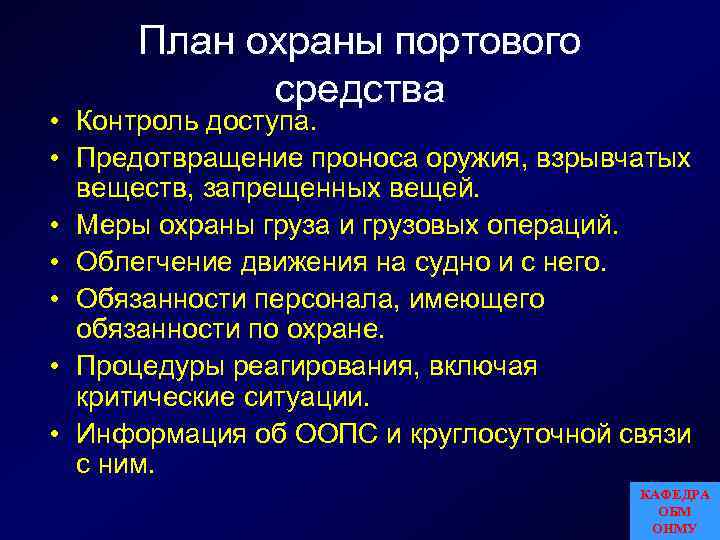 План охраны портового средства

• Контроль доступа.
• Предотвращение проноса оружия, взрывчатых веществ, запрещенных вещей.
• Меры охраны груза и грузовых операций.
• Облегчение движения на судно и с него.
• Обязанности персонала, имеющего обязанности по охране.
• Процедуры реагирования, включая критические ситуации.
• Информация об ООПС и круглосуточной связи с ним.

КАФЕДРА
ОБМ
ОНМУ